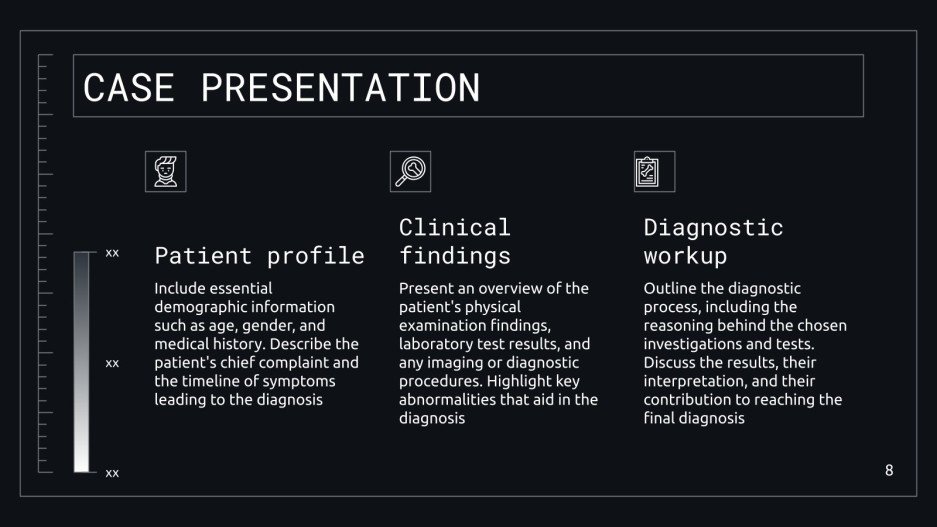 CASE PRESENTATION

xx

xx

xx

Patient profile

Include essential demographic information such as age, gender, and medical history. Describe the patient's chief complaint and the timeline of symptoms leading to the diagnosis

Clinical findings

Present an overview of the patient's physical examination findings, laboratory test results, and any imaging or diagnostic procedures. Highlight key abnormalities that aid in the diagnosis

Diagnostic workup

Outline the diagnostic process, including the reasoning behind the chosen investigations and tests. Discuss the results, their interpretation, and their contribution to reaching the final diagnosis

8